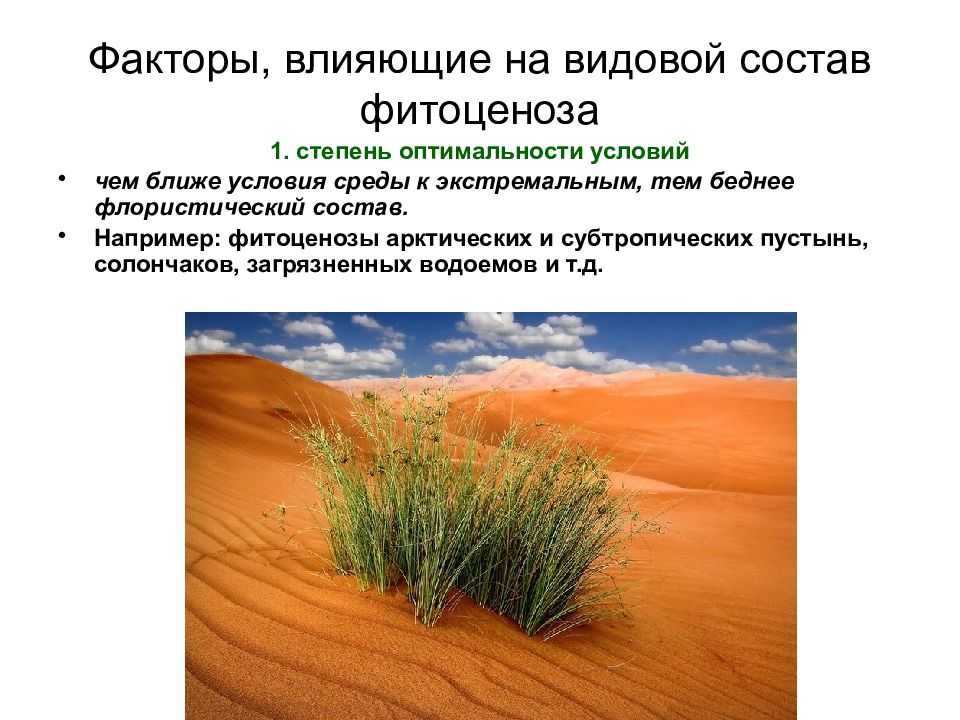 Факторы, влияющие на видовой состав фитоценоза

1. степень оптимальности условий

• чем ближе условия среды к экстремальным, тем беднее флористический состав.

• Например: фитоценозы арктических и субтропических пустынь, солончаков, загрязненных водоемов и т.д.